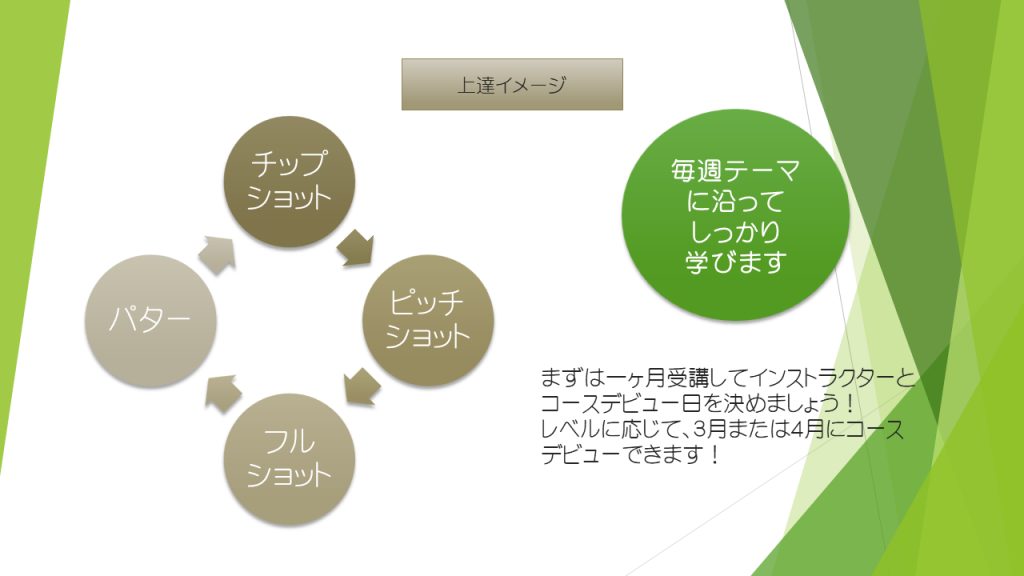 上達イメージ

チップショット

ピッチショット

フルショット

パター

毎週テーマに沿ってしっかり学びます

まずは一ヶ月受講してインストラクターとコースデビュー日を決めましょう！
レベルに応じて、3月または4月にコースデビューできます！